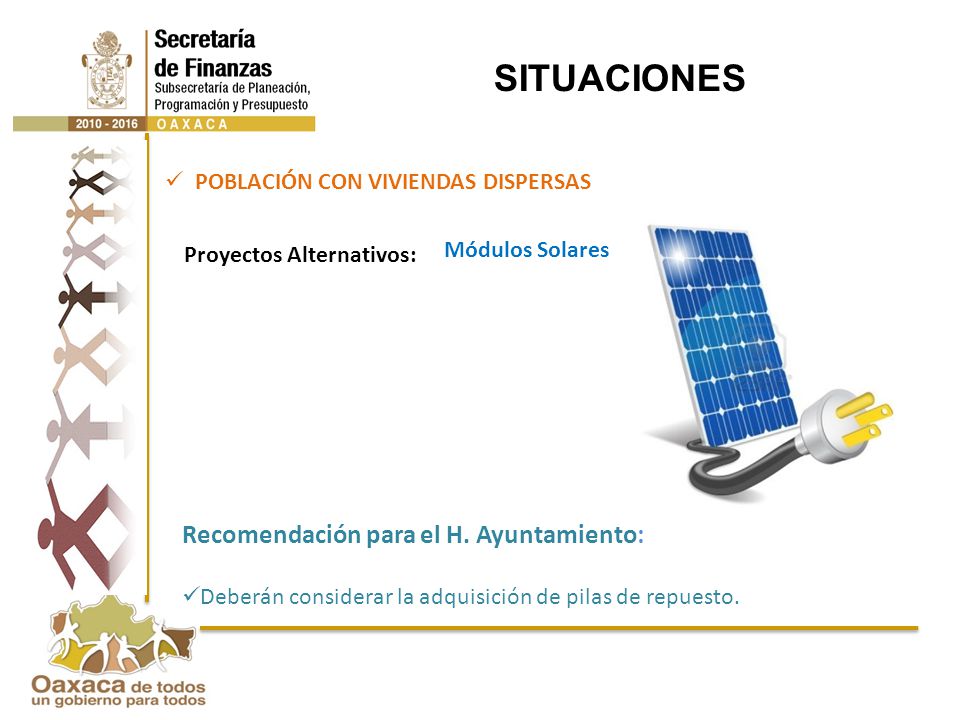 Secretaría de Finanzas
Subsecretaría de Planeación, Programación y Presupuesto
2010 - 2016 OAXACA

SITUACIONES

✓ POBLACIÓN CON VIVIENDAS DISPERSAS

Proyectos Alternativos: Módulos Solares

Recomendación para el H. Ayuntamiento:

✓Deberán considerar la adquisición de pilas de repuesto.

Oaxaca de todos
un gobierno para todos